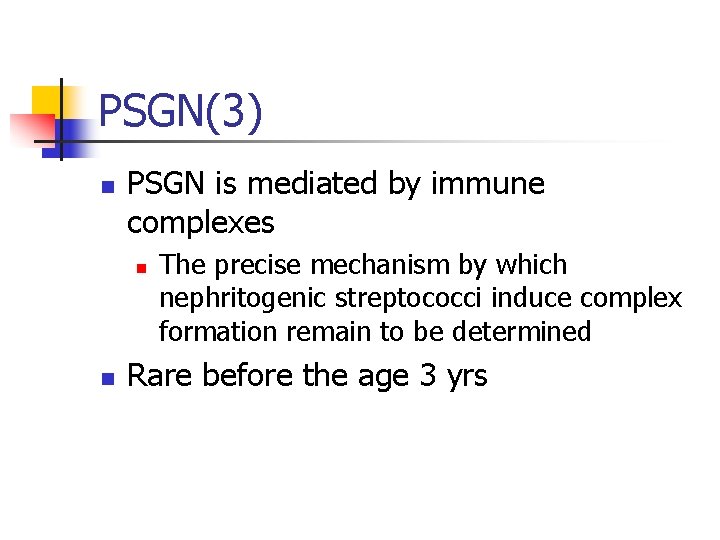 PSGN(3)

PSGN is mediated by immune complexes

The precise mechanism by which nephritogenic streptococci induce complex formation remain to be determined

Rare before the age 3 yrs